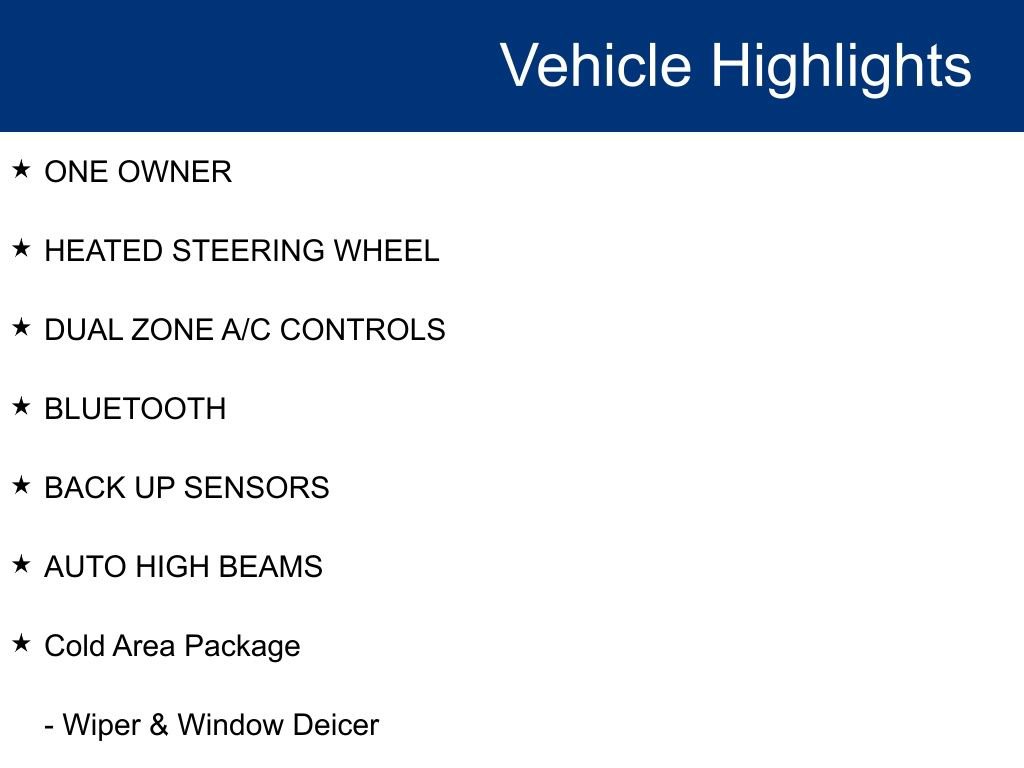 Vehicle Highlights

★ ONE OWNER

★ HEATED STEERING WHEEL

★ DUAL ZONE A/C CONTROLS

★ BLUETOOTH

★ BACK UP SENSORS

★ AUTO HIGH BEAMS

★ Cold Area Package

- Wiper & Window Deicer